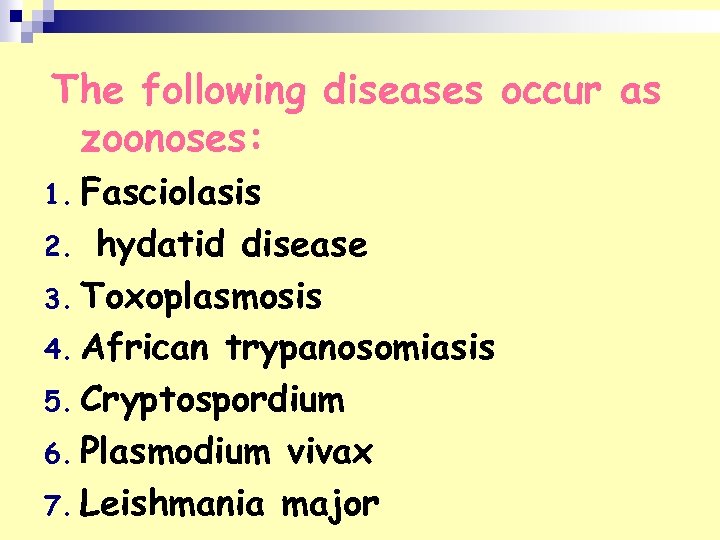 The following diseases occur as zoonoses:

1. Fasciolasis
2. hydatid disease
3. Toxoplasmosis
4. African trypanosomiasis
5. Cryptospordium
6. Plasmodium vivax
7. Leishmania major